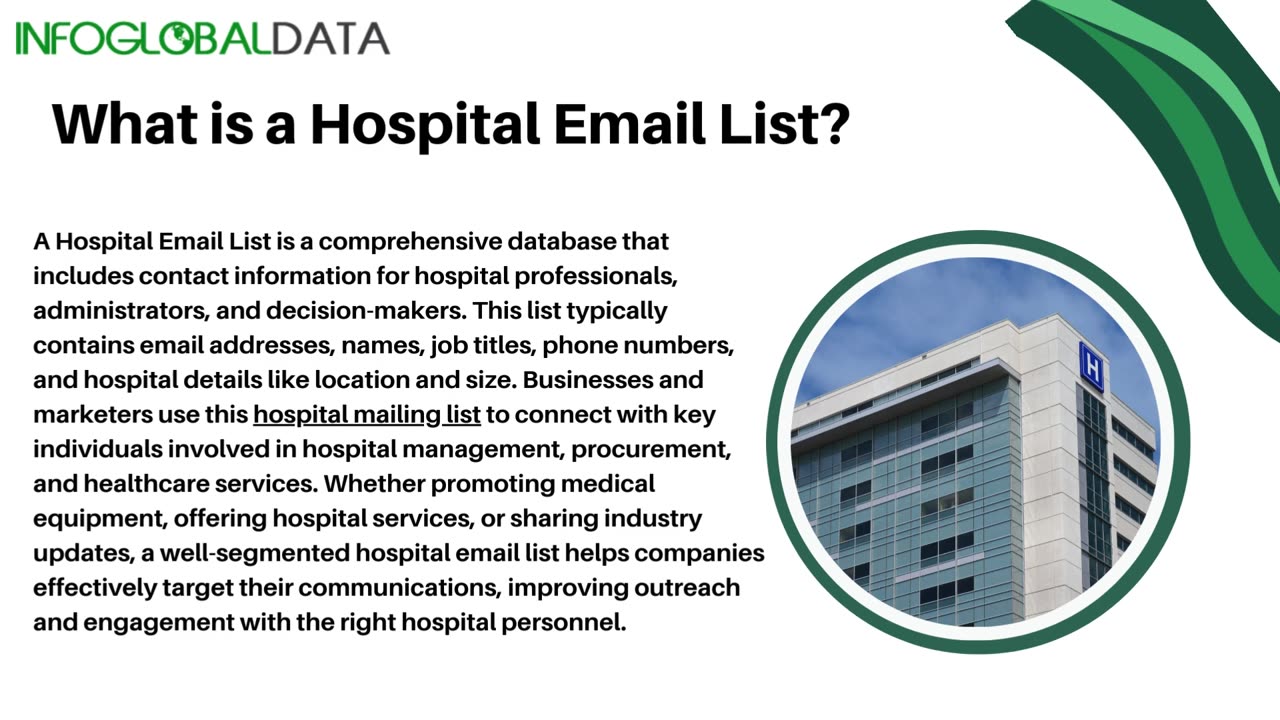 INFOGLOBALDATA

What is a Hospital Email List?

A Hospital Email List is a comprehensive database that includes contact information for hospital professionals, administrators, and decision-makers. This list typically contains email addresses, names, job titles, phone numbers, and hospital details like location and size. Businesses and marketers use this hospital mailing list to connect with key individuals involved in hospital management, procurement, and healthcare services. Whether promoting medical equipment, offering hospital services, or sharing industry updates, a well-segmented hospital email list helps companies effectively target their communications, improving outreach and engagement with the right hospital personnel.

H